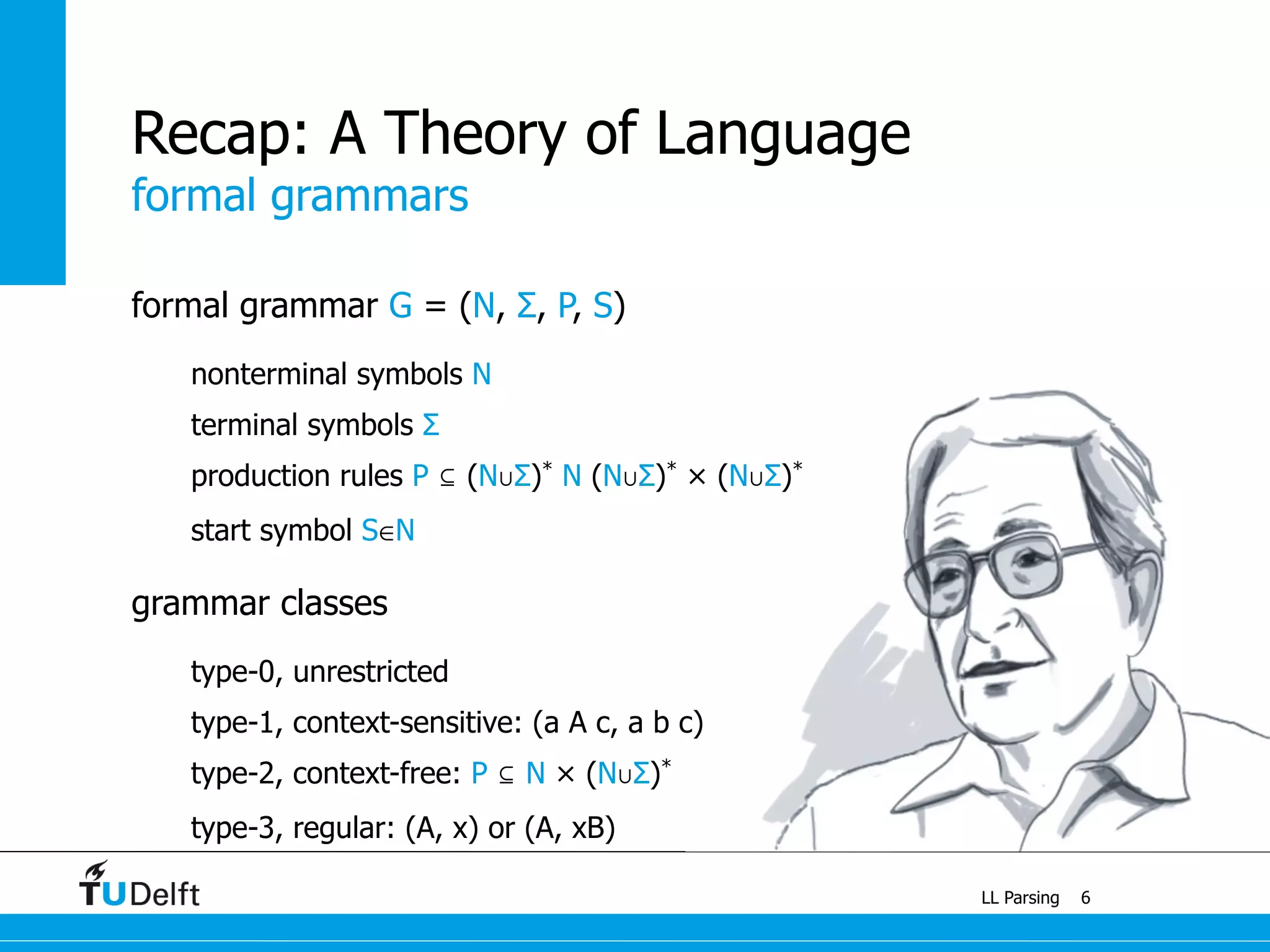 Recap: A Theory of Language
formal grammars

formal grammar $G = (N, \Sigma, P, S)$

nonterminal symbols $N$

terminal symbols $\Sigma$

production rules $P \subseteq (N \cup \Sigma)^* N (N \cup \Sigma)^* \times (N \cup \Sigma)^*$

start symbol $S \in N$

grammar classes

type-0, unrestricted

type-1, context-sensitive: (a A c, a b c)

type-2, context-free: $P \subseteq N \times (N \cup \Sigma)^*$

type-3, regular: (A, x) or (A, xB)

TUDelft

LL Parsing 6